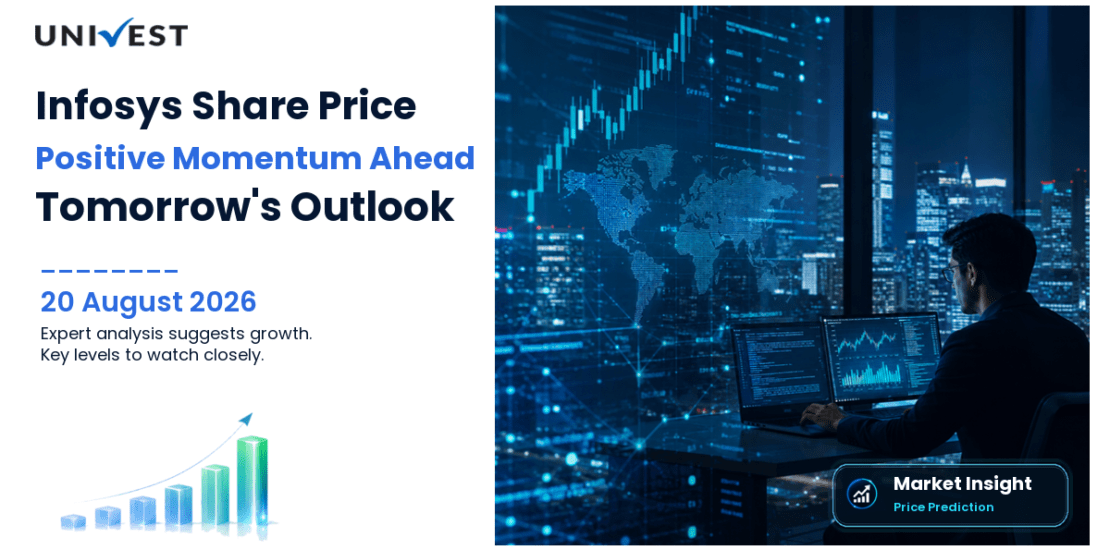 UNIVEST

Infosys Share Price
Positive Momentum Ahead
Tomorrow's Outlook

20 August 2026
Expert analysis suggests growth.
Key levels to watch closely.

Market Insight
Price Prediction